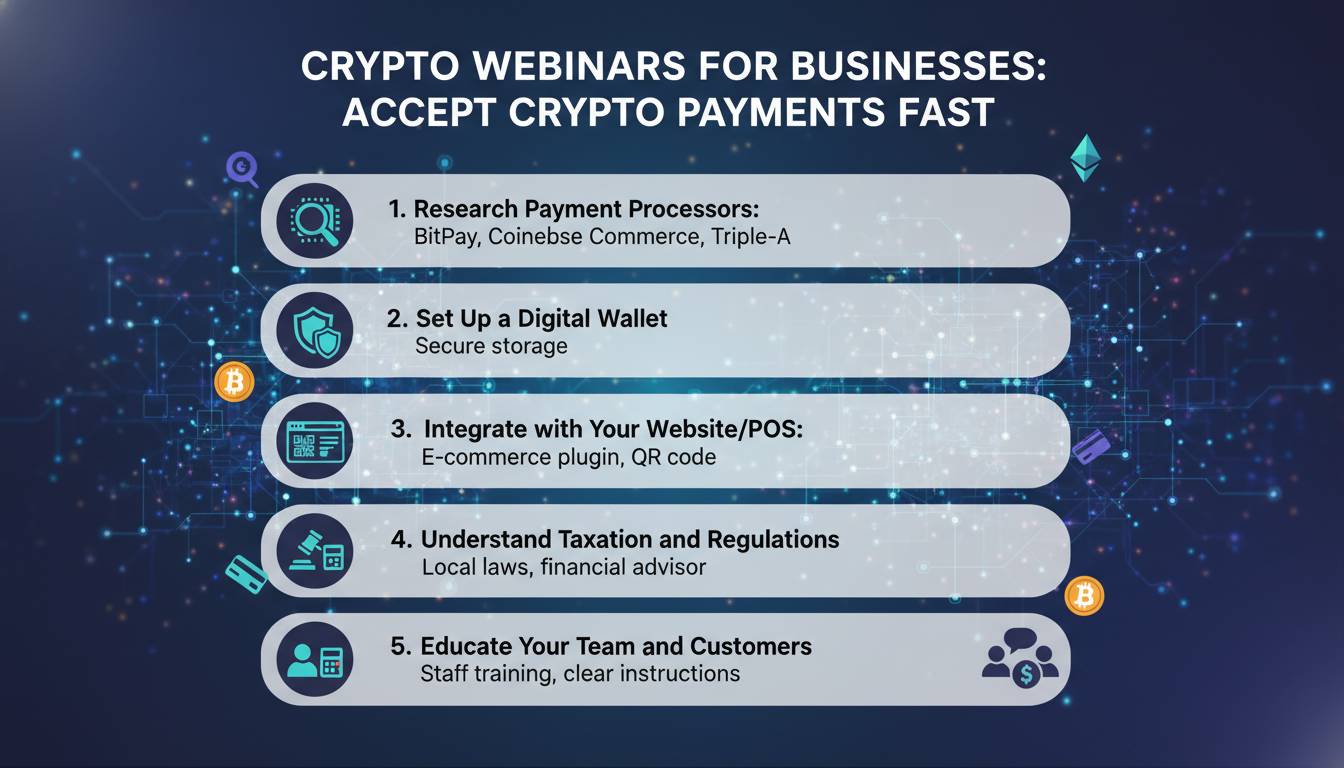 CRYPTO WEBINARS FOR BUSINESSES: ACCEPT CRYPTO PAYMENTS FAST

1. Research Payment Processors:
BitPay, Coinebse Commerce, Triple-A

2. Set Up a Digital Wallet
Secure storage

3. Integrate with Your Website/POS:
E-commerce plugin, QR code

4. Understand Taxation and Regulations
Local laws, financial advisor

5. Educate Your Team and Customers
Staff training, clear instructions